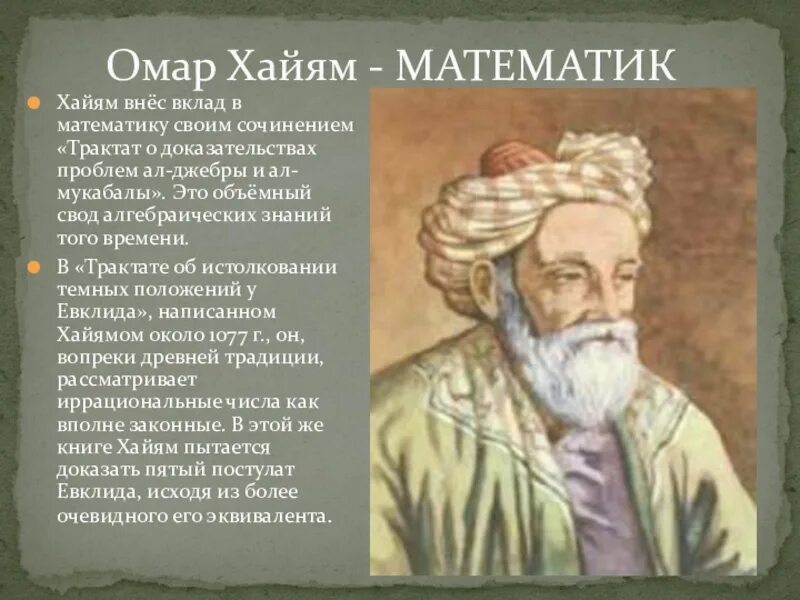 Омар Хайям - МАТЕМАТИК

Хайям внёс вклад в математику своим сочинением «Трактат о доказательствах проблем ал-джебры и ал-мукабалы». Это объёмный свод алгебраических знаний того времени.

В «Трактате об истолковании темных положений у Евклида», написанном Хайямом около 1077 г., он, вопреки древней традиции, рассматривает иррациональные числа как вполне законные. В этой же книге Хайям пытается доказать пятый постулат Евклида, исходя из более очевидного его эквивалента.